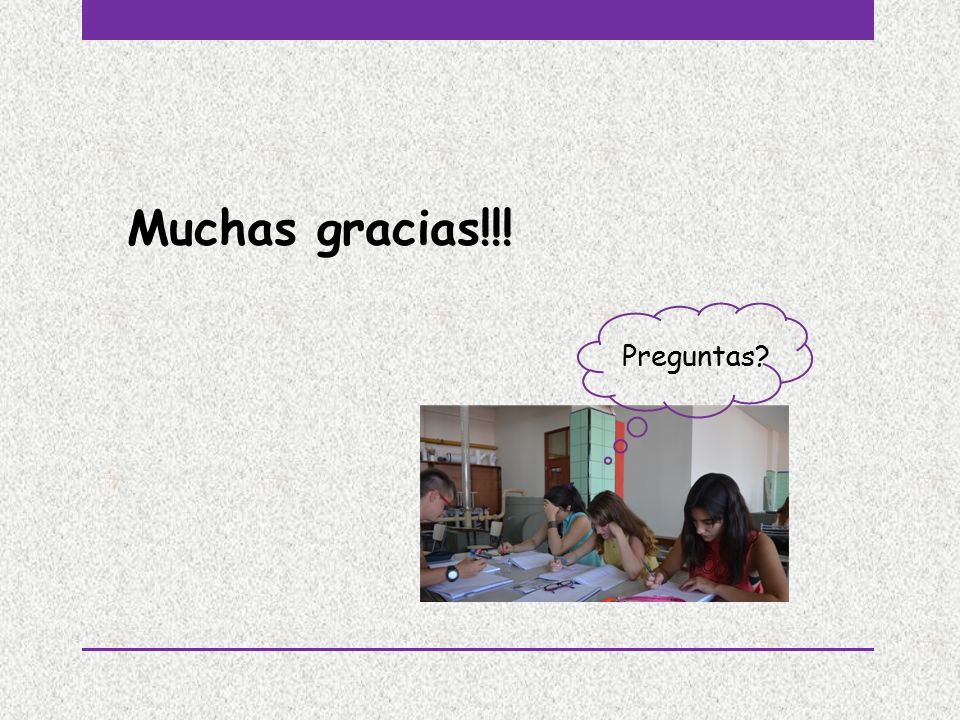 Muchas gracias!!!

Preguntas?